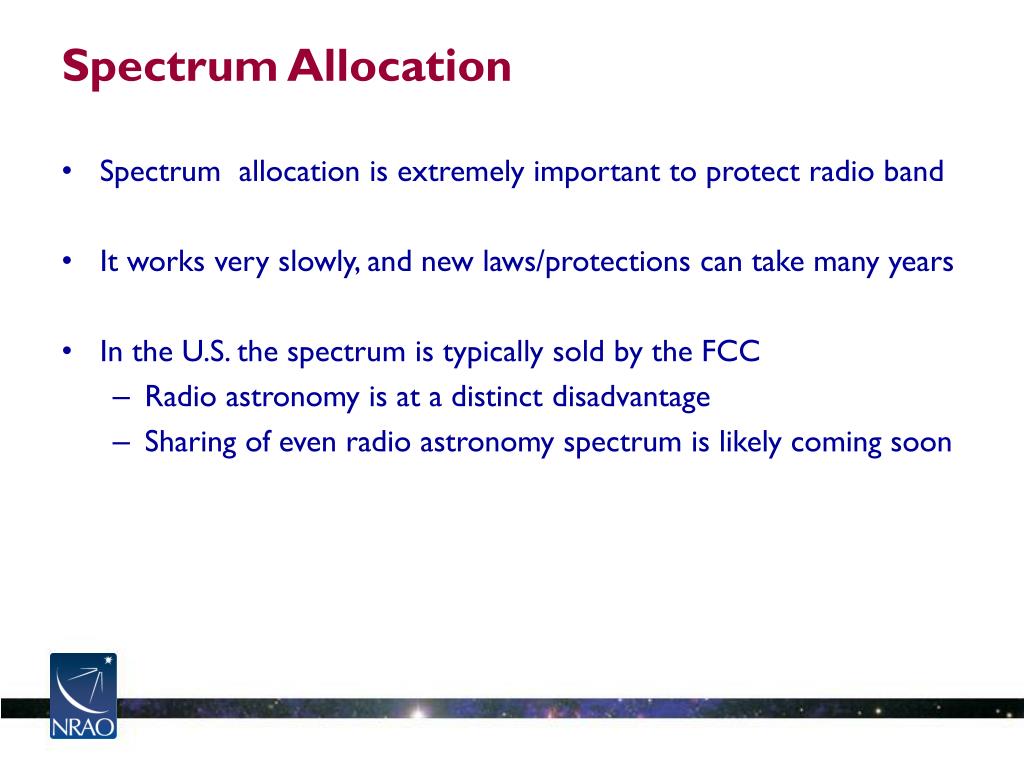 Spectrum Allocation

• Spectrum allocation is extremely important to protect radio band

• It works very slowly, and new laws/protections can take many years

• In the U.S. the spectrum is typically sold by the FCC
– Radio astronomy is at a distinct disadvantage
– Sharing of even radio astronomy spectrum is likely coming soon

NRAO